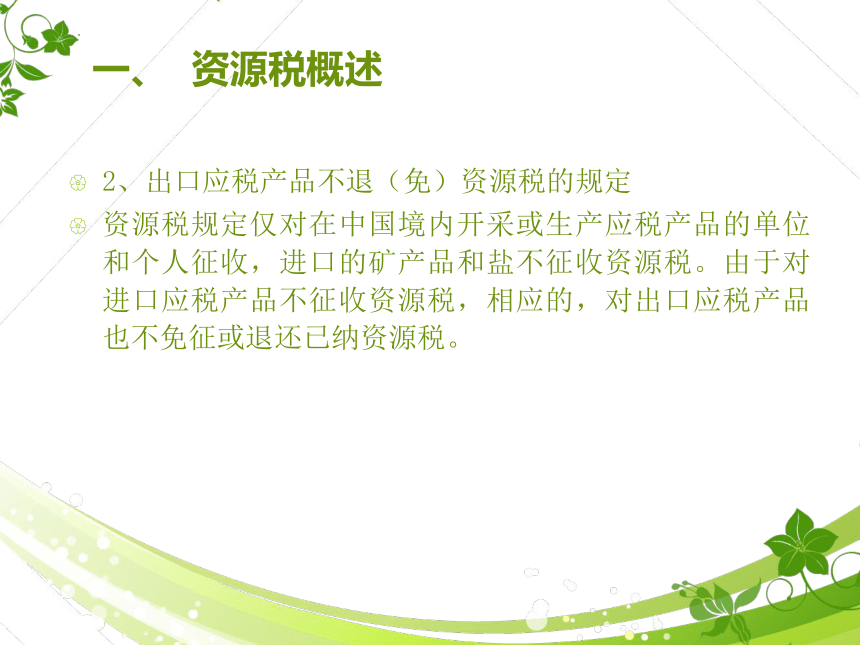 一、 资源税概述

2、出口应税产品不退（免）资源税的规定

资源税规定仅对在中国境内开采或生产应税产品的单位和个人征收，进口的矿产品和盐不征收资源税。由于对进口应税产品不征收资源税，相应的，对出口应税产品也不免征或退还已纳资源税。